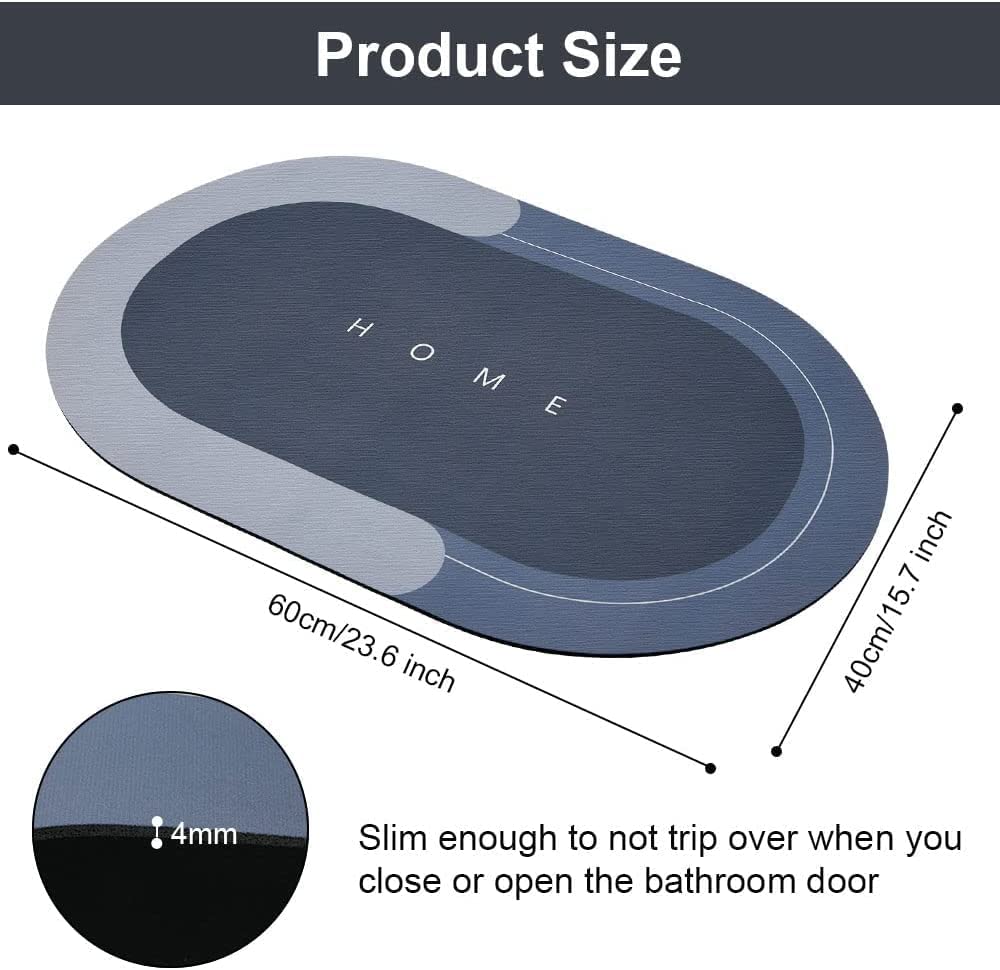 Product Size

HOME

60cm/23.6 inch

40cm/15.7 inch

4mm

Slim enough to not trip over when you close or open the bathroom door